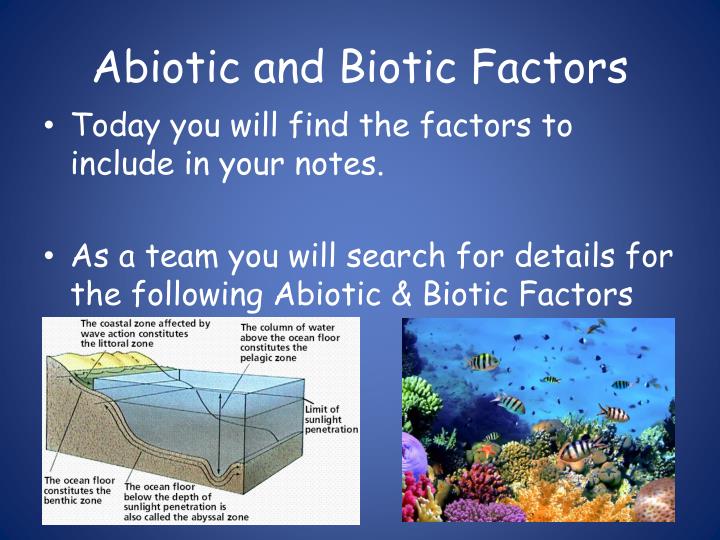 Abiotic and Biotic Factors

• Today you will find the factors to include in your notes.

• As a team you will search for details for the following Abiotic & Biotic Factors

The coastal zone affected by wave action constitutes the littoral zone

The column of water above the ocean floor constitutes the pelagic zone

Limit of sunlight penetration

The ocean floor constitutes the benthic zone

The ocean floor below the depth of sunlight penetration is also called the abyssal zone